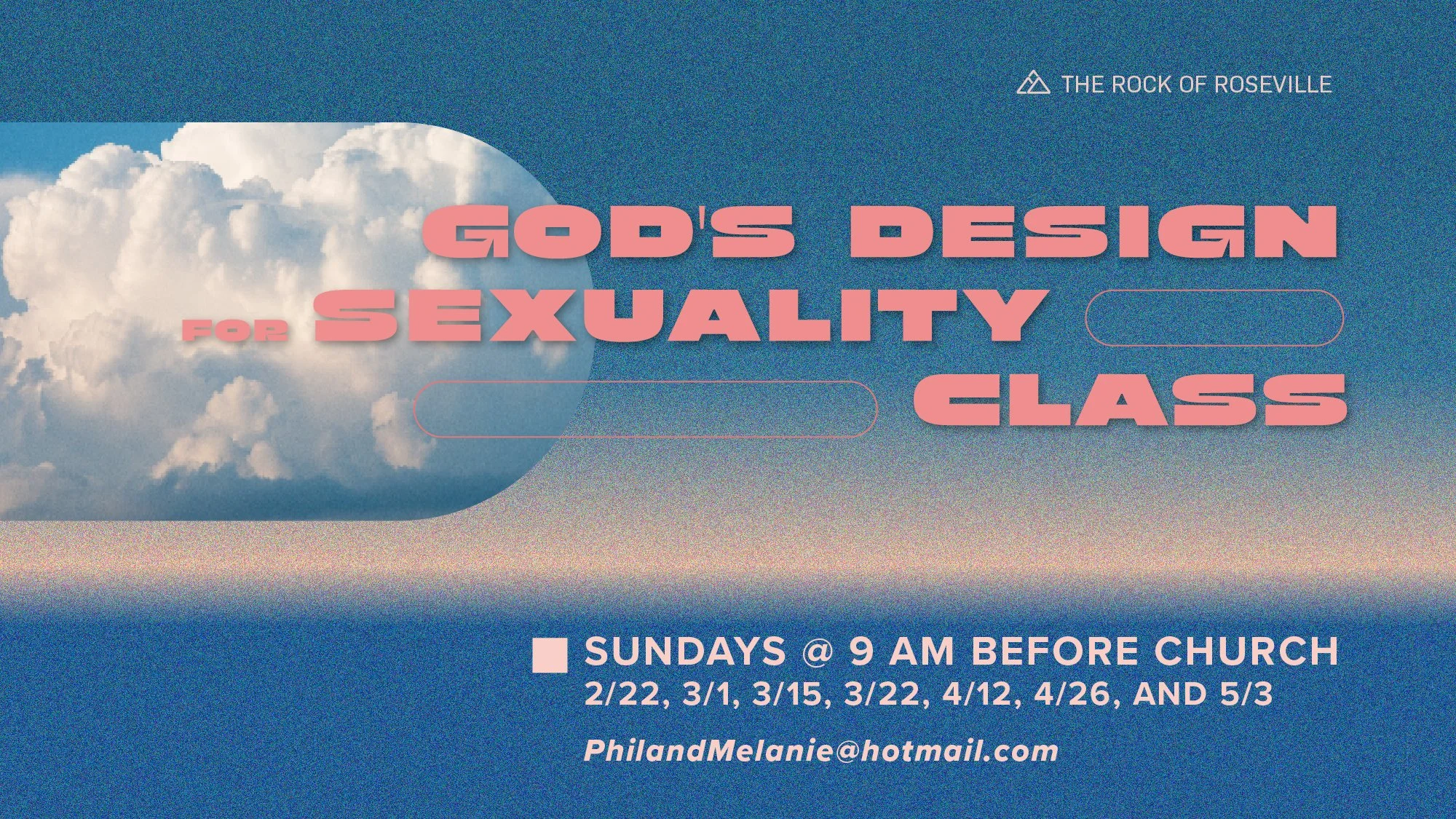 THE ROCK OF ROSEVILLE

GOD'S DESIGN
FOR SEXUALITY
CLASS

SUNDAYS @ 9 AM BEFORE CHURCH
2/22, 3/1, 3/15, 3/22, 4/12, 4/26, AND 5/3

PhilandMelanie@hotmail.com